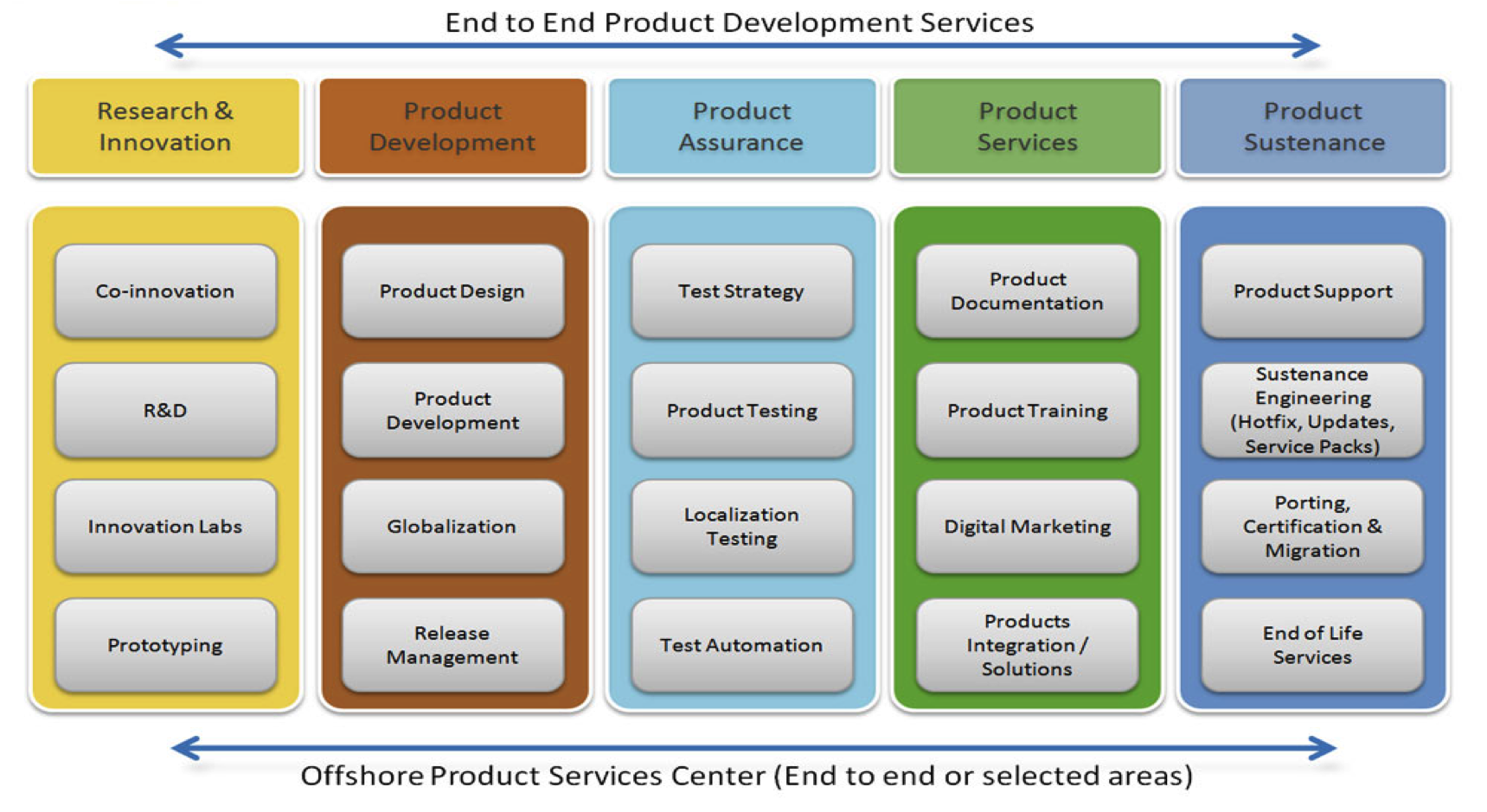 End to End Product Development Services

Research & Innovation

Co-innovation

R&D

Innovation Labs

Prototyping

Product Development

Product Design

Product Development

Globalization

Release Management

Product Assurance

Test Strategy

Product Testing

Localization Testing

Test Automation

Product Services

Product Documentation

Product Training

Digital Marketing

Products Integration / Solutions

Product Sustenance

Product Support

Sustenance Engineering (Hotfix, Updates, Service Packs)

Porting, Certification & Migration

End of Life Services

Offshore Product Services Center (End to end or selected areas)